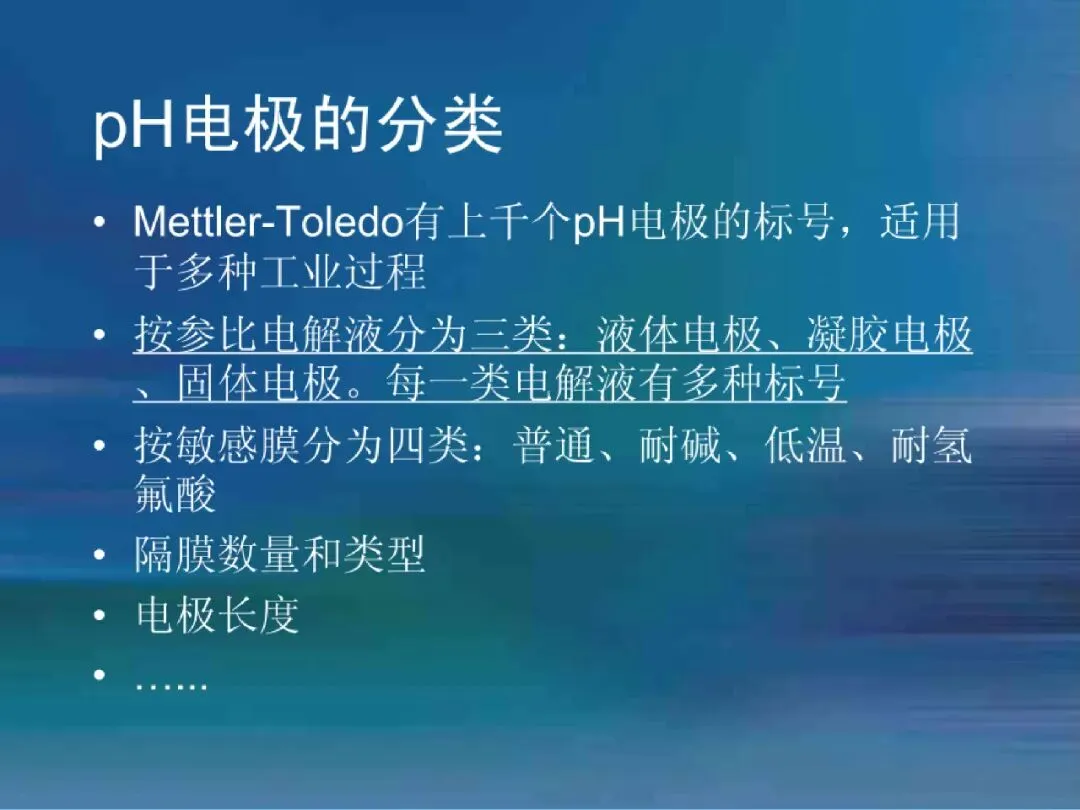 pH电极的分类

• Mettler-Toledo有上千个pH电极的标号，适用于多种工业过程
• 按参比电解液分为三类：液体电极、凝胶电极、固体电极。每一类电解液有多种标号
• 按敏感膜分为四类：普通、耐碱、低温、耐氢氟酸
• 隔膜数量和类型
• 电极长度
• ……